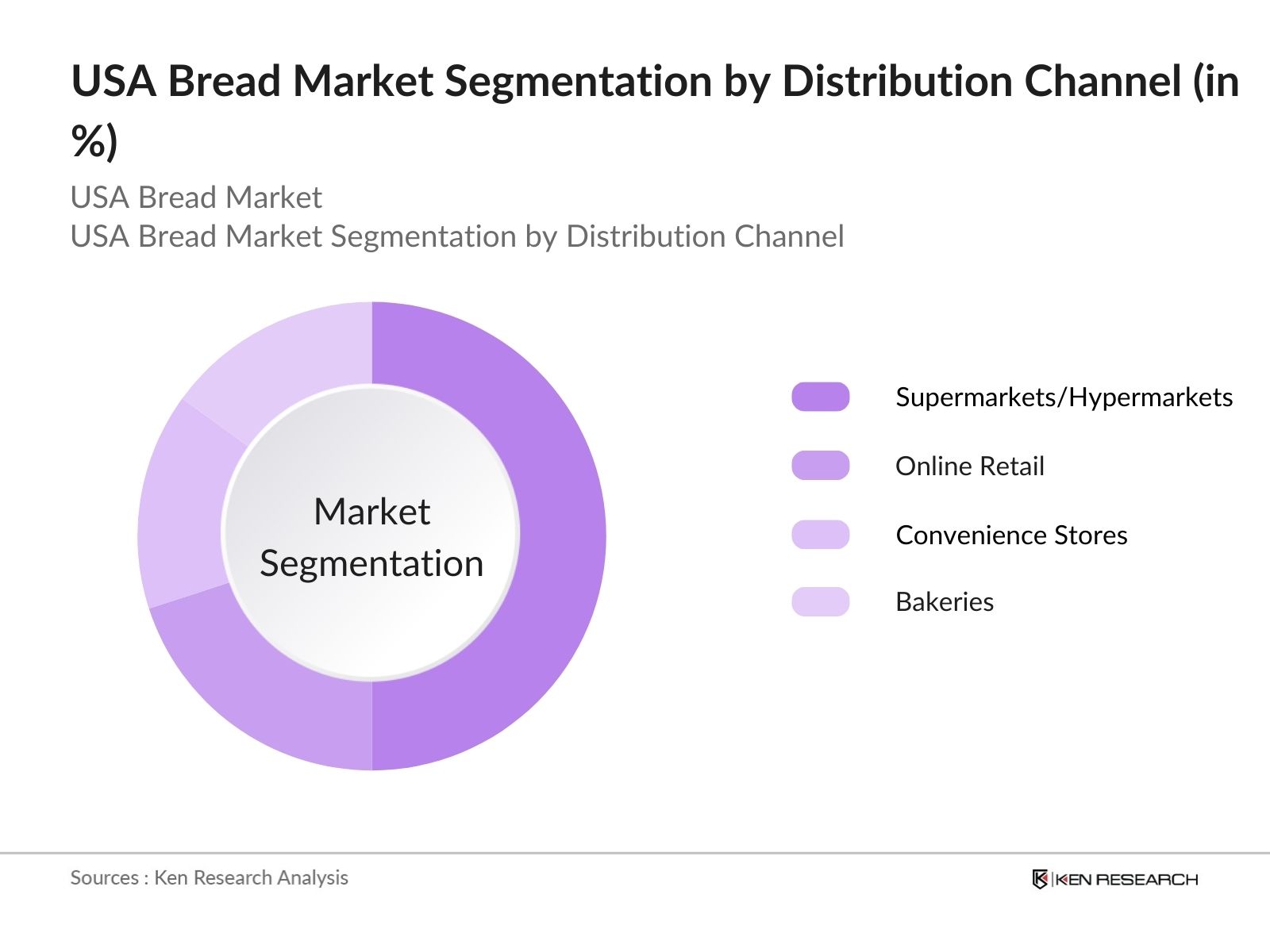 USA Bread Market Segmentation by Distribution Channel (in %)

USA Bread Market
USA Bread Market Segmentation by Distribution Channel

Market Segmentation

Supermarkets/Hypermarkets
Online Retail
Convenience Stores
Bakeries

Sources : Ken Research Analysis

KEN RESEARCH